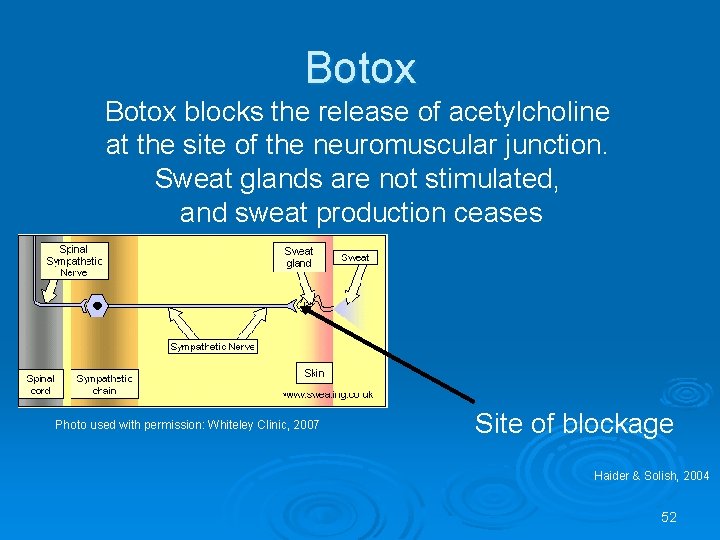 Botox

Botox blocks the release of acetylcholine at the site of the neuromuscular junction. Sweat glands are not stimulated, and sweat production ceases

Spinal Sympathetic Nerve

Sweat gland

Sweat

Sympathetic Nerve

Skin

Spinal cord

Sympathetic chain

www.sweating.co.uk

Photo used with permission: Whiteley Clinic, 2007

Site of blockage

Haider & Solish, 2004

52